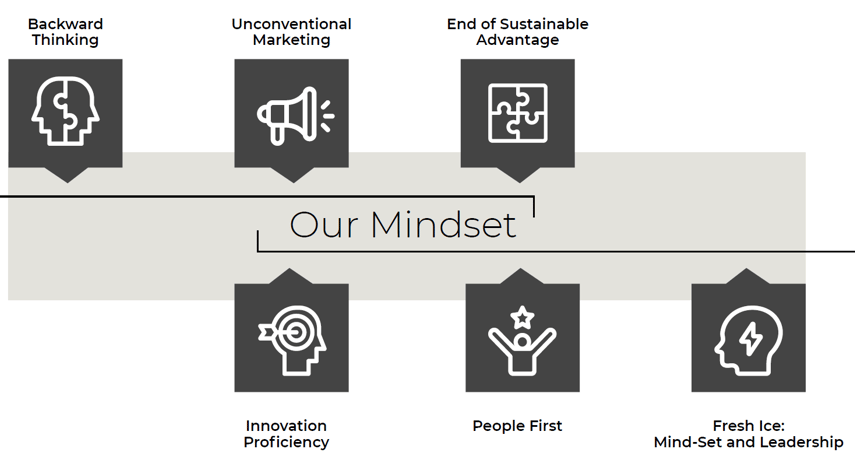 Backward Thinking

Unconventional Marketing

End of Sustainable Advantage

Our Mindset

Innovation Proficiency

People First

Fresh Ice: Mind-Set and Leadership